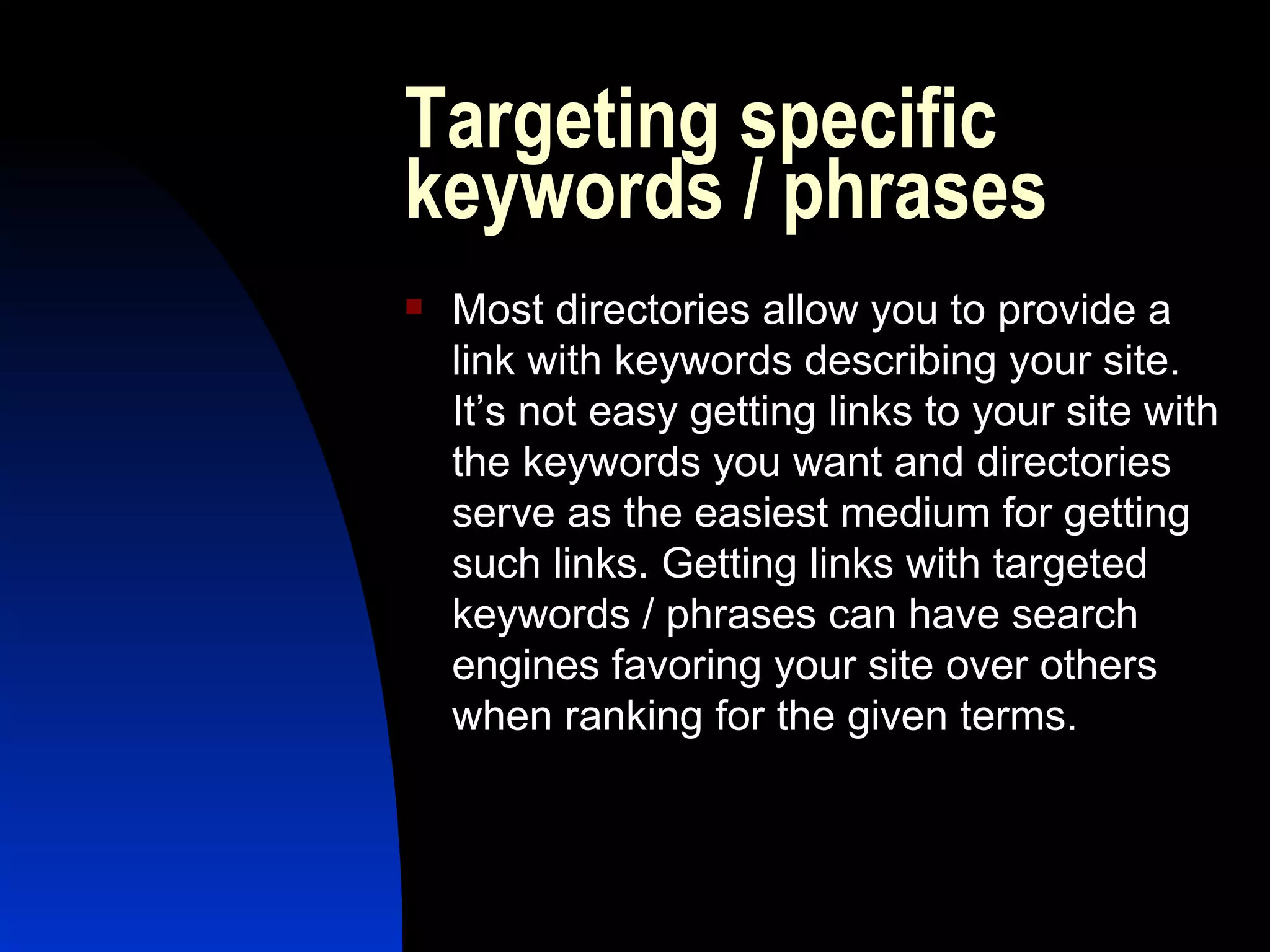 Targeting specific keywords / phrases

Most directories allow you to provide a link with keywords describing your site. It’s not easy getting links to your site with the keywords you want and directories serve as the easiest medium for getting such links. Getting links with targeted keywords / phrases can have search engines favoring your site over others when ranking for the given terms.